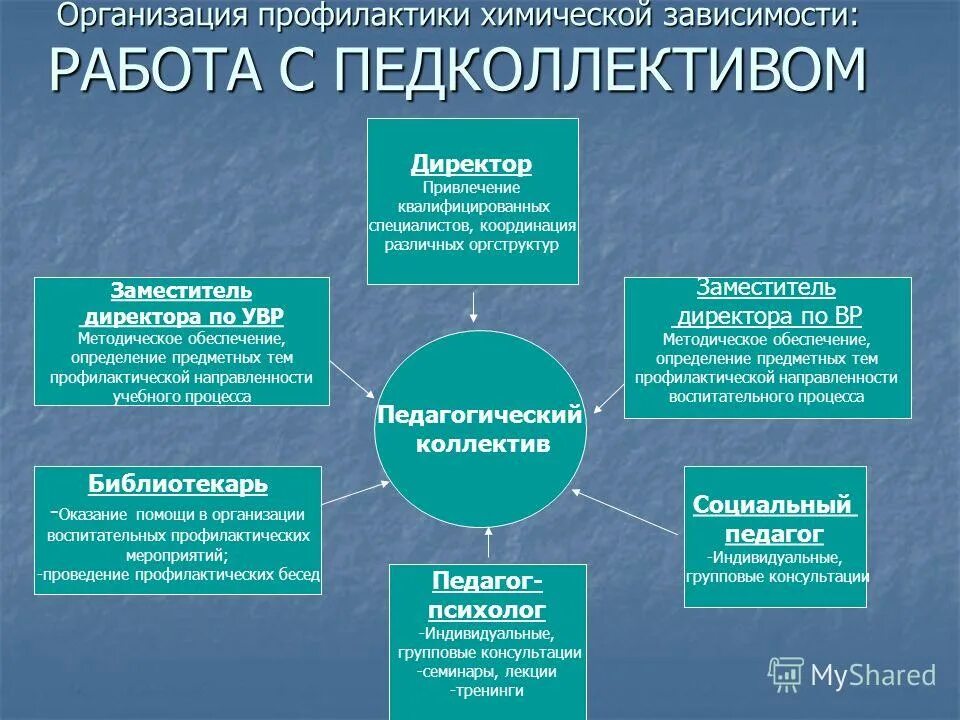 Организация профилактики химической зависимости:
РАБОТА С ПЕДКОЛЛЕКТИВОМ

Директор
Привлечение квалифицированных специалистов, координация различных оргструктур

Заместитель директора по УВР
Методическое обеспечение, определение предметных тем профилактической направленности учебного процесса

Заместитель директора по ВР
Методическое обеспечение, определение предметных тем профилактической направленности воспитательного процесса

Педагогический коллектив

Библиотекарь
-Оказание помощи в организации воспитательных профилактических мероприятий;
-проведение профилактических бесед

Социальный педагог
-Индивидуальные, групповые консультации

Педагог-психолог
-Индивидуальные, групповые консультации
-семинары, лекции
-тренинги

MyShared